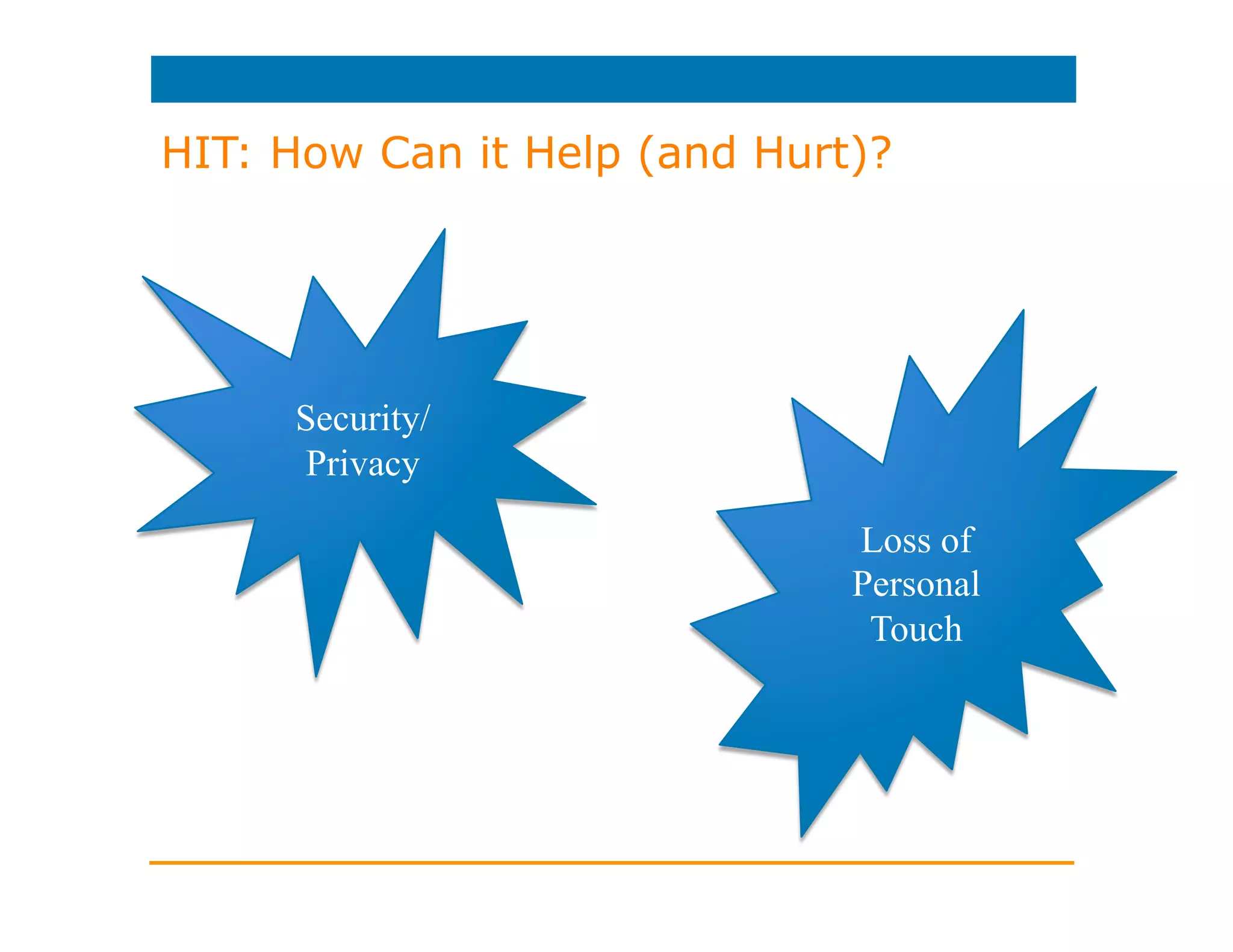 HIT: How Can it Help (and Hurt)?

Security/ Privacy

Loss of Personal Touch